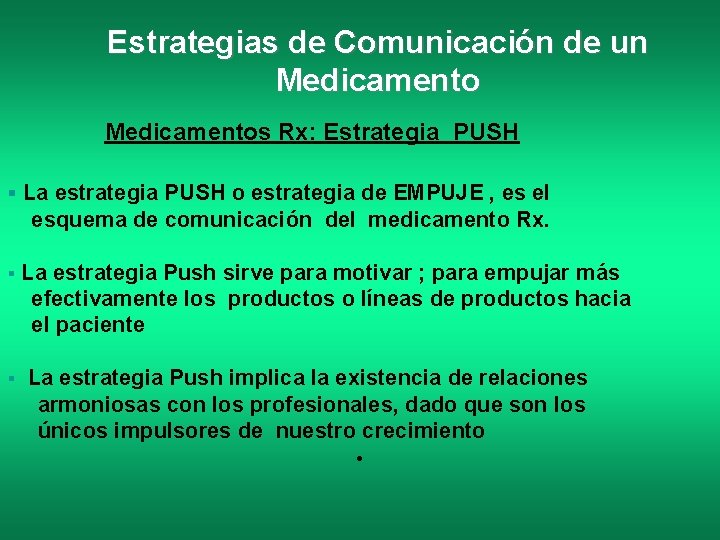 Estrategias de Comunicación de un Medicamento

Medicamentos Rx: Estrategia PUSH

▪ La estrategia PUSH o estrategia de EMPUJE , es el esquema de comunicación del medicamento Rx.

▪ La estrategia Push sirve para motivar ; para empujar más efectivamente los productos o líneas de productos hacia el paciente

▪ La estrategia Push implica la existencia de relaciones armoniosas con los profesionales, dado que son los únicos impulsores de nuestro crecimiento

•